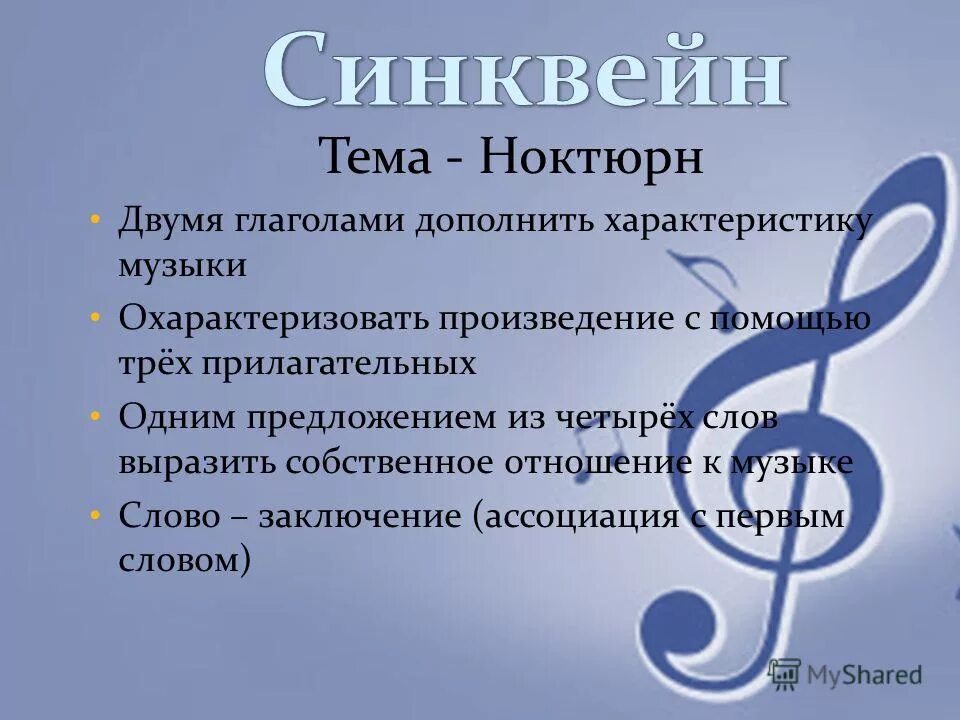 Синквейн

Тема - Ноктюрн

• Двумя глаголами дополнить характеристику музыки
• Охарактеризовать произведение с помощью трёх прилагательных
• Одним предложением из четырёх слов выразить собственное отношение к музыке
• Слово – заключение (ассоциация с первым словом)

MyShared